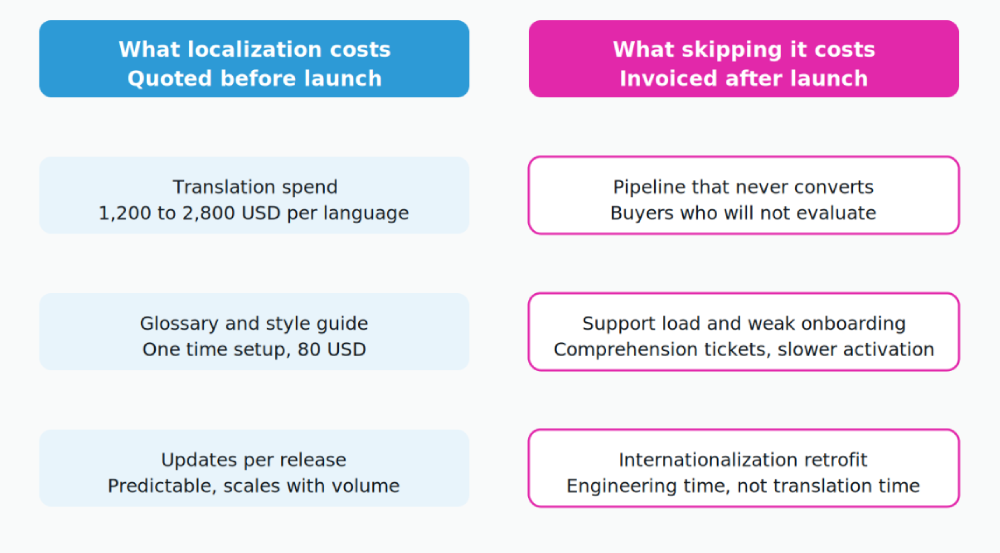 What localization costs
Quoted before launch

Translation spend
1,200 to 2,800 USD per language

Glossary and style guide
One time setup, 80 USD

Updates per release
Predictable, scales with volume

What skipping it costs
Invoiced after launch

Pipeline that never converts
Buyers who will not evaluate

Support load and weak onboarding
Comprehension tickets, slower activation

Internationalization retrofit
Engineering time, not translation time